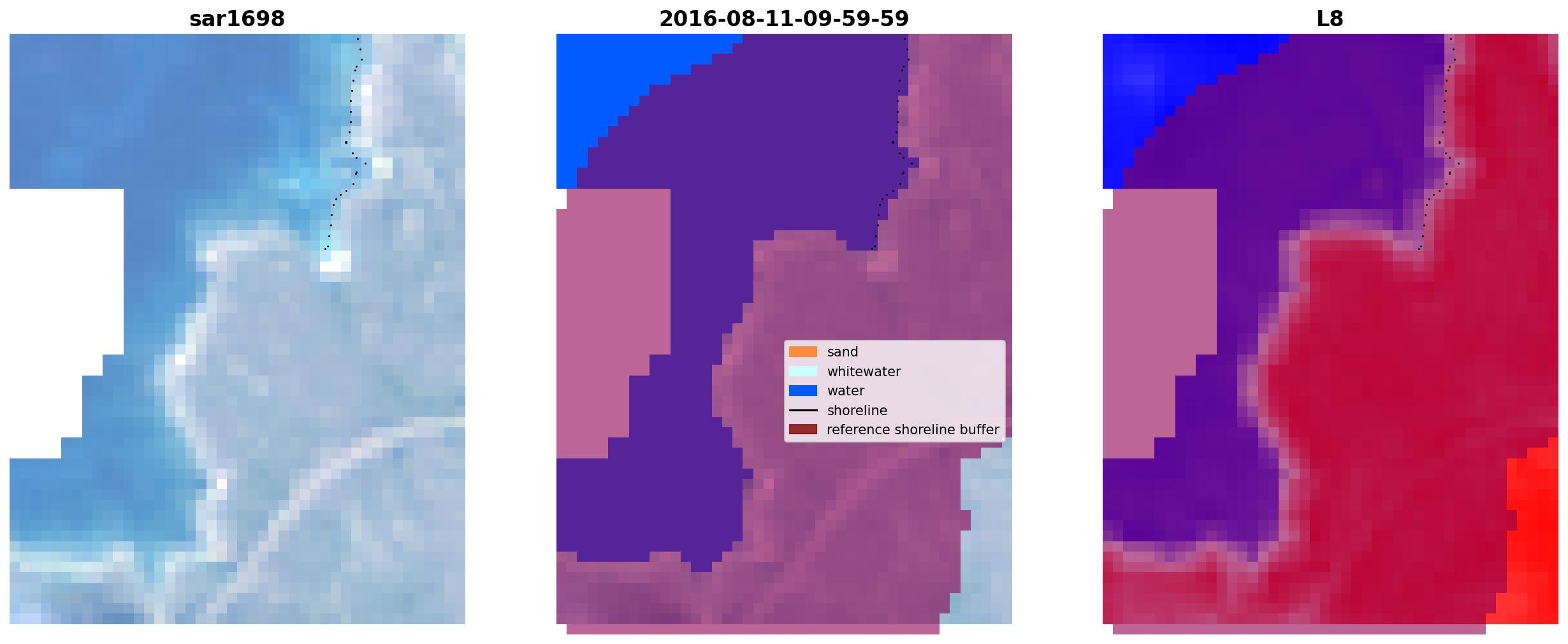 sar1698

2016-08-11-09-59-59

sand
whitewater
water
shoreline
reference shoreline buffer

L8